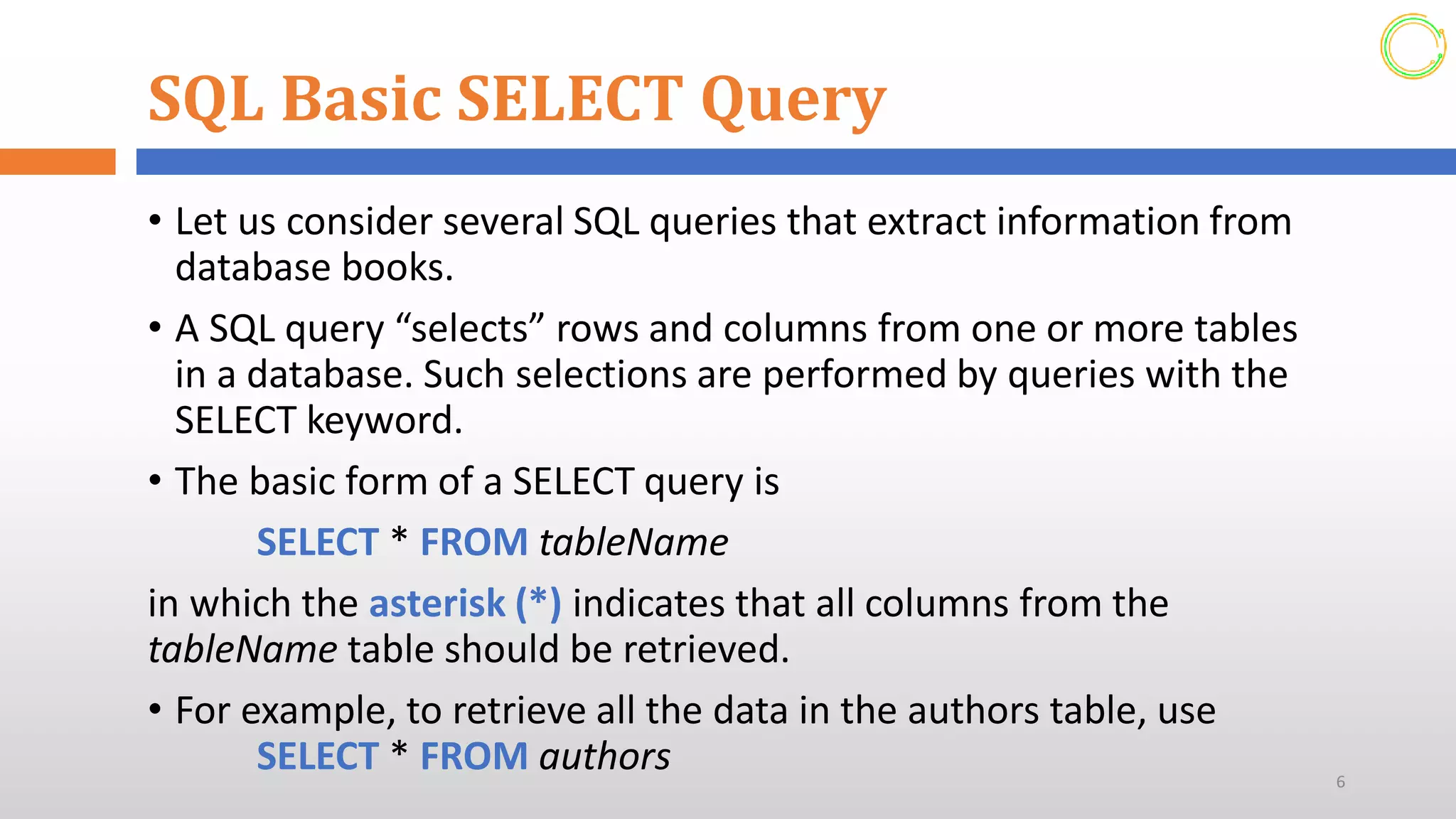 SQL Basic SELECT Query

• Let us consider several SQL queries that extract information from database books.

• A SQL query “selects” rows and columns from one or more tables in a database. Such selections are performed by queries with the SELECT keyword.

• The basic form of a SELECT query is

SELECT * FROM tableName

in which the asterisk (*) indicates that all columns from the tableName table should be retrieved.

• For example, to retrieve all the data in the authors table, use

SELECT * FROM authors

6